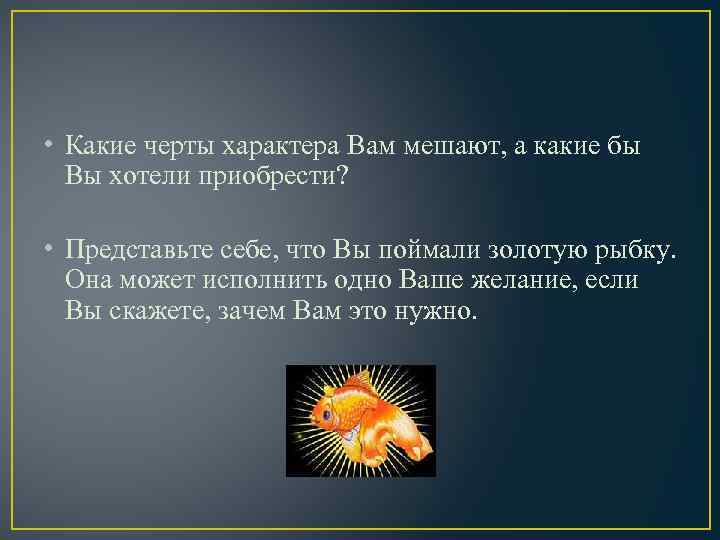 • Какие черты характера Вам мешают, а какие бы Вы хотели приобрести?

• Представьте себе, что Вы поймали золотую рыбку. Она может исполнить одно Ваше желание, если Вы скажете, зачем Вам это нужно.